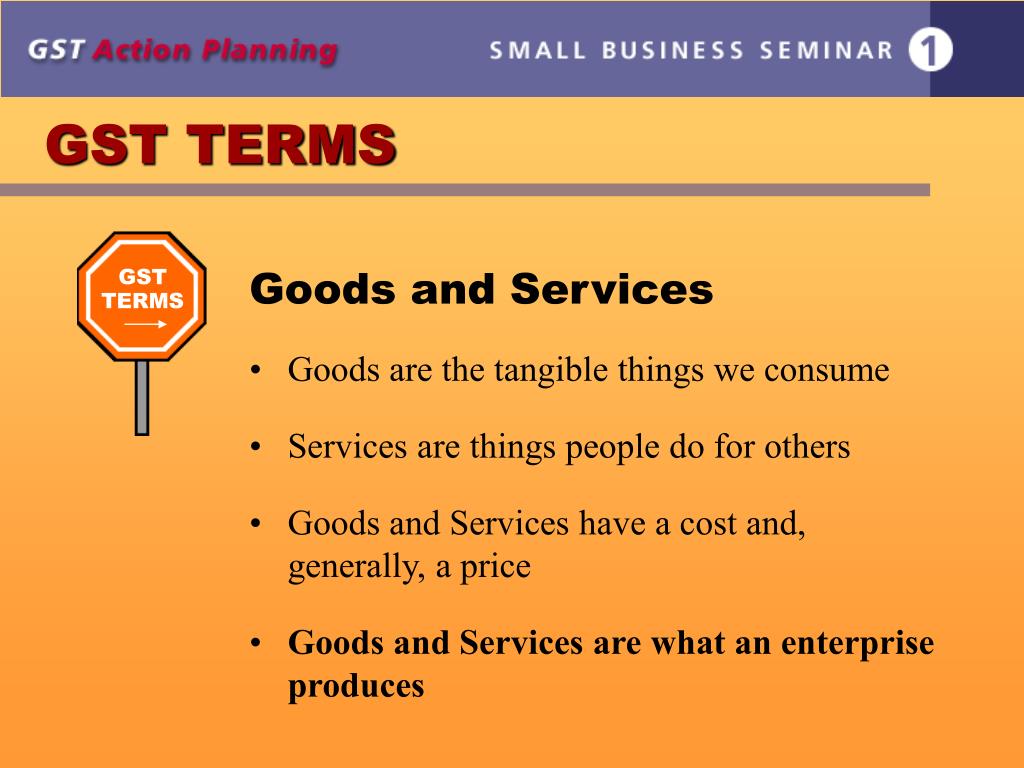 GST Action Planning
SMALL BUSINESS SEMINAR 1

GST TERMS

GST TERMS

Goods and Services

• Goods are the tangible things we consume

• Services are things people do for others

• Goods and Services have a cost and, generally, a price

• Goods and Services are what an enterprise produces